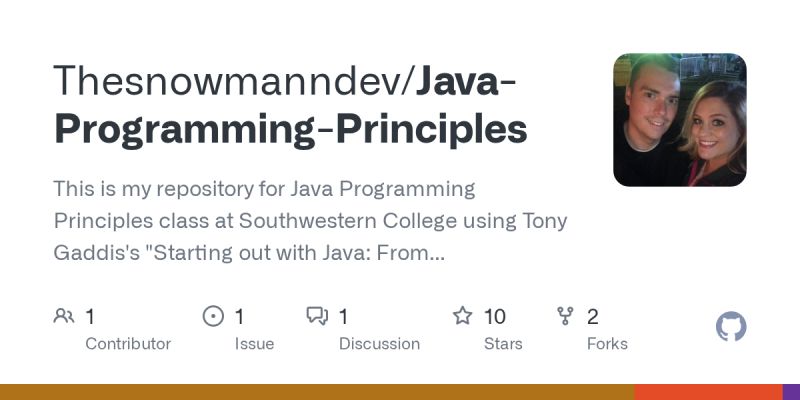 Thesnowmanndev/Java-Programming-Principles

This is my repository for Java Programming Principles class at Southwestern College using Tony Gaddis's "Starting out with Java: From...

1 Contributor

1 Issue

1 Discussion

10 Stars

2 Forks